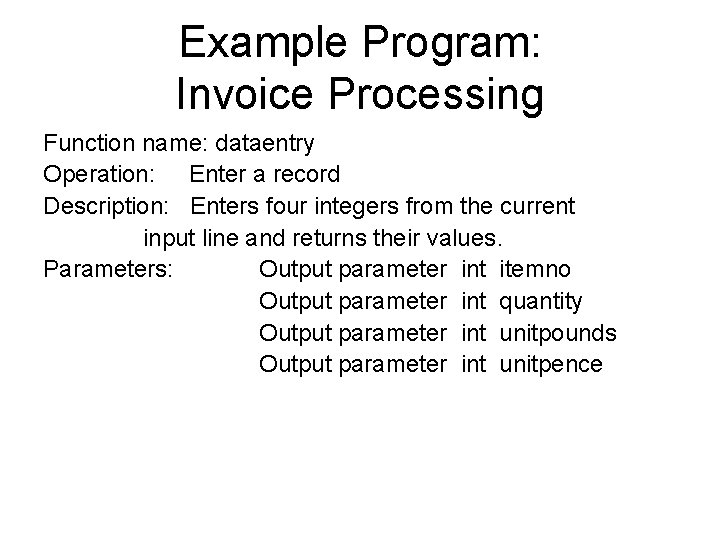 Example Program:
Invoice Processing

Function name: dataentry
Operation: Enter a record
Description: Enters four integers from the current input line and returns their values.
Parameters: Output parameter int itemno
Output parameter int quantity
Output parameter int unitpounds
Output parameter int unitpence